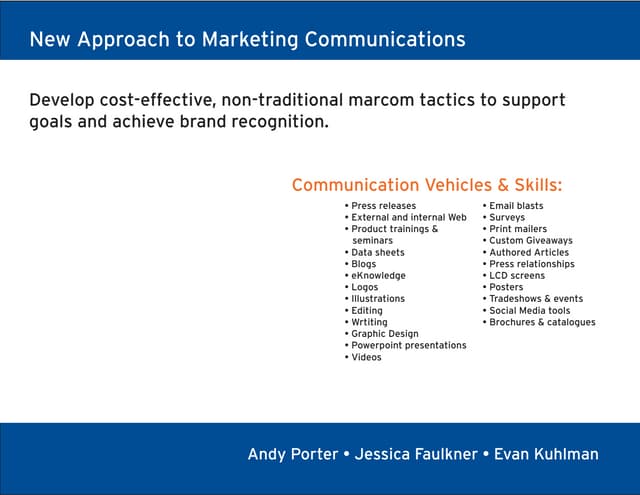 New Approach to Marketing Communications

Develop cost-effective, non-traditional marcom tactics to support goals and achieve brand recognition.

Communication Vehicles & Skills:

• Press releases
• External and internal Web
• Product trainings & seminars
• Data sheets
• Blogs
• eKnowledge
• Logos
• Illustrations
• Editing
• Wrtiting
• Graphic Design
• Powerpoint presentations
• Videos

• Email blasts
• Surveys
• Print mailers
• Custom Giveaways
• Authored Articles
• Press relationships
• LCD screens
• Posters
• Tradeshows & events
• Social Media tools
• Brochures & catalogues

Andy Porter • Jessica Faulkner • Evan Kuhlman